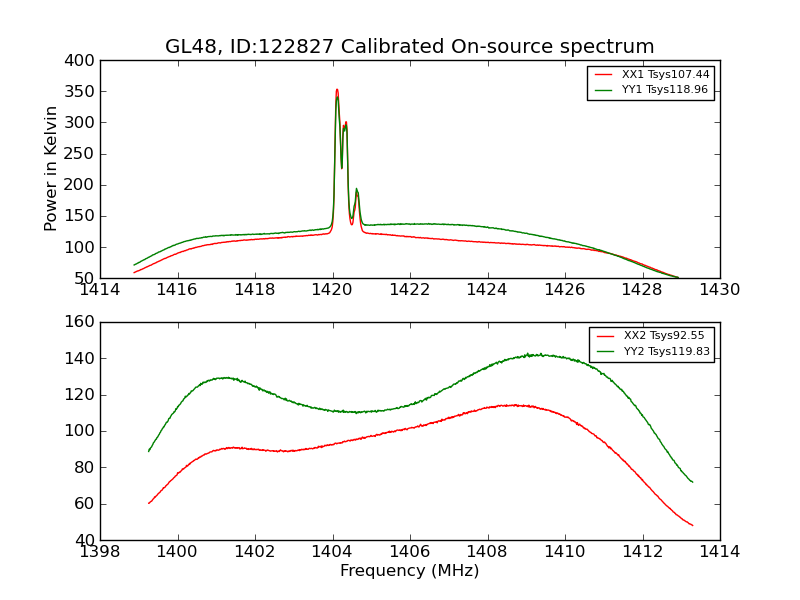 GL48, ID:122827 Calibrated On-source spectrum

XX1 Tsys107.44
YY1 Tsys118.96

Power in Kelvin

400
350
300
250
200
150
100
50

1414 1416 1418 1420 1422 1424 1426 1428 1430

XX2 Tsys92.55
YY2 Tsys119.83

160
140
120
100
80
60
40

1398 1400 1402 1404 1406 1408 1410 1412 1414

Frequency (MHz)